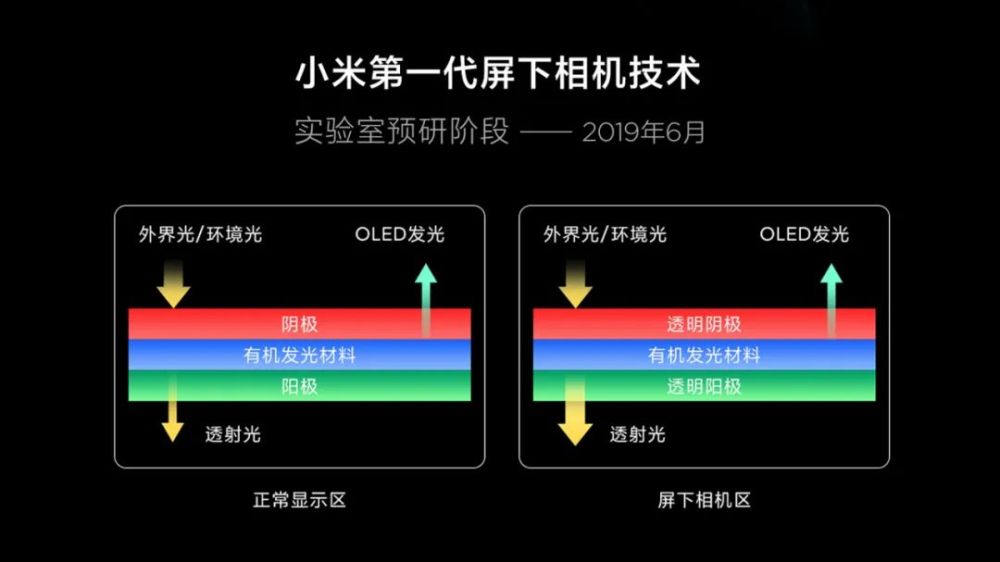 小米第一代屏下相机技术

实验室预研阶段 —— 2019年6月

外界光/环境光

OLED发光

阴极

有机发光材料

阳极

透射光

正常显示区

外界光/环境光

OLED发光

透明阴极

有机发光材料

透明阳极

透射光

屏下相机区